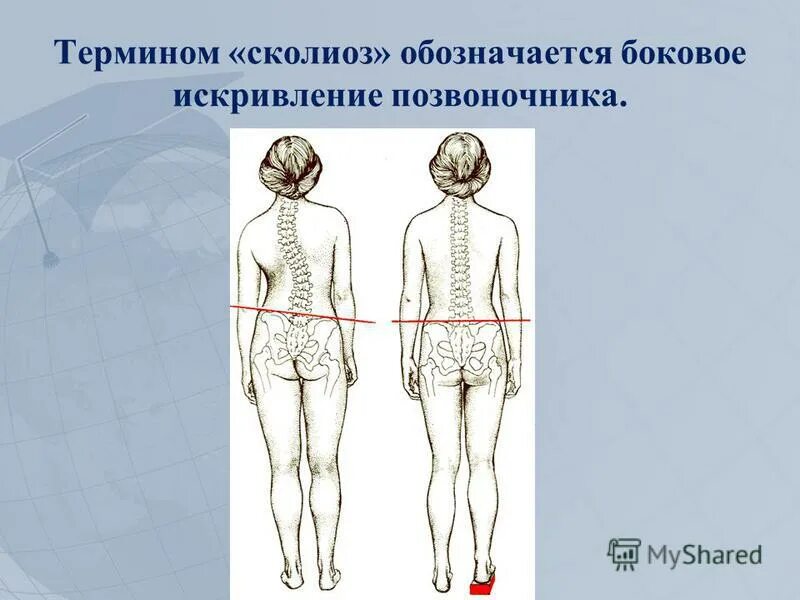 Термином «сколиоз» обозначается боковое искривление позвоночника.

MyShared